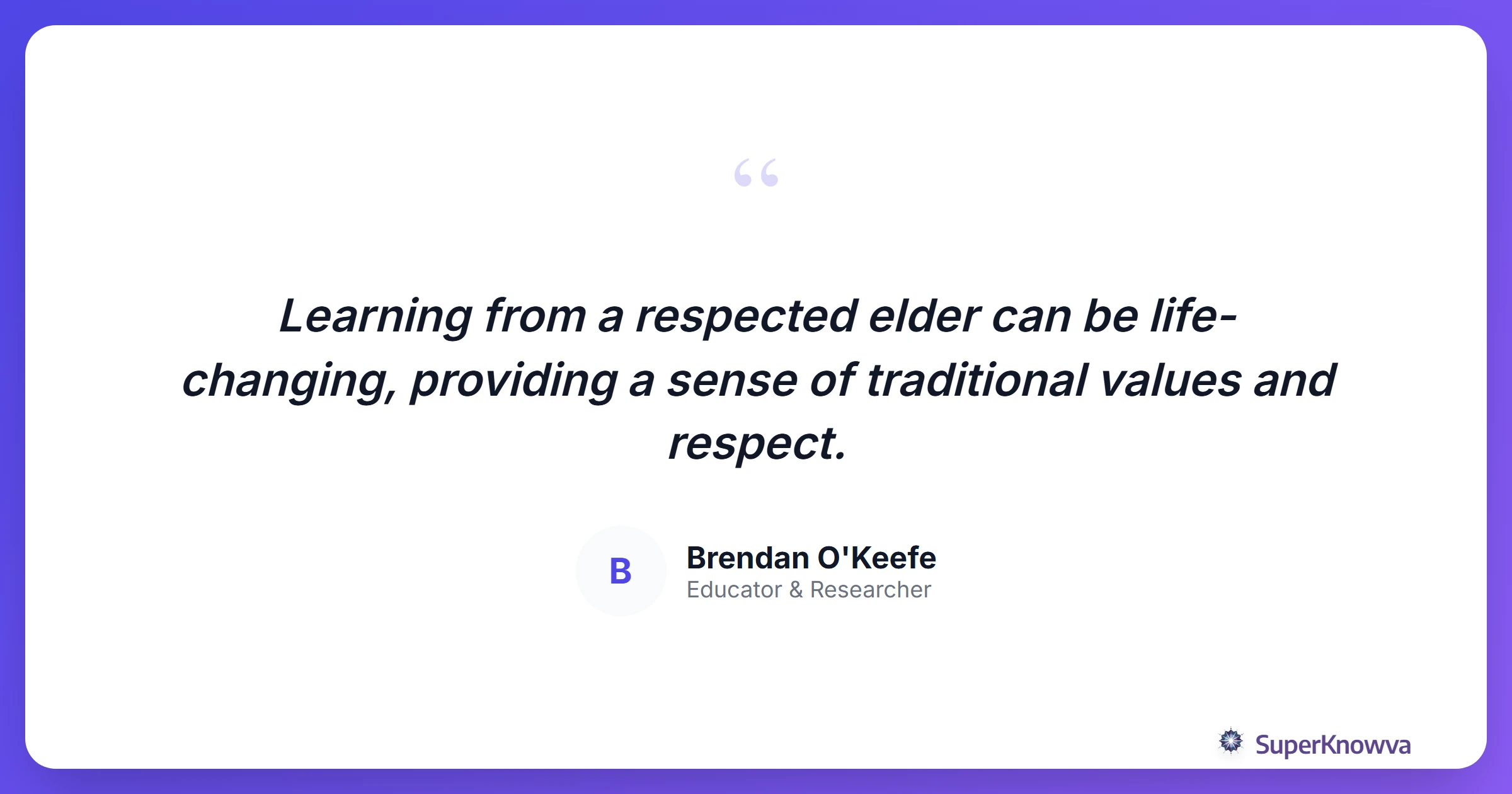 “

Learning from a respected elder can be life-changing, providing a sense of traditional values and respect.

B

Brendan O'Keefe
Educator & Researcher

SuperKnowva